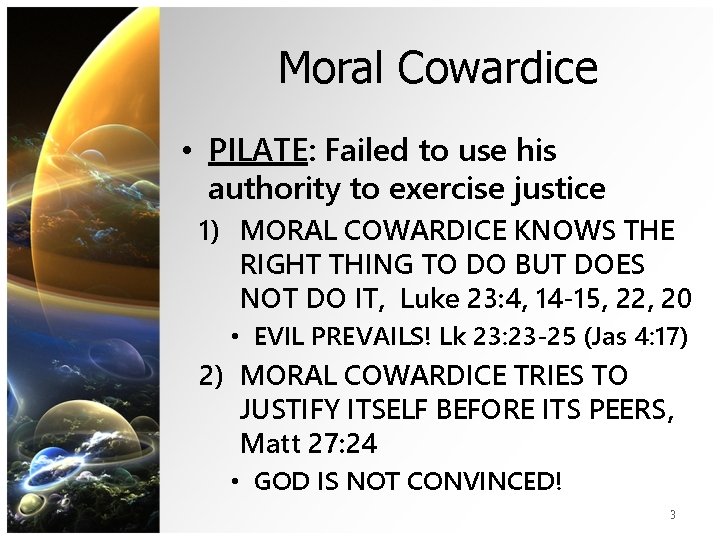 Moral Cowardice

• PILATE: Failed to use his authority to exercise justice

1) MORAL COWARDICE KNOWS THE RIGHT THING TO DO BUT DOES NOT DO IT, Luke 23:4, 14-15, 22, 20

• EVIL PREVAILS! Lk 23:23-25 (Jas 4:17)

2) MORAL COWARDICE TRIES TO JUSTIFY ITSELF BEFORE ITS PEERS, Matt 27:24

• GOD IS NOT CONVINCED!

3